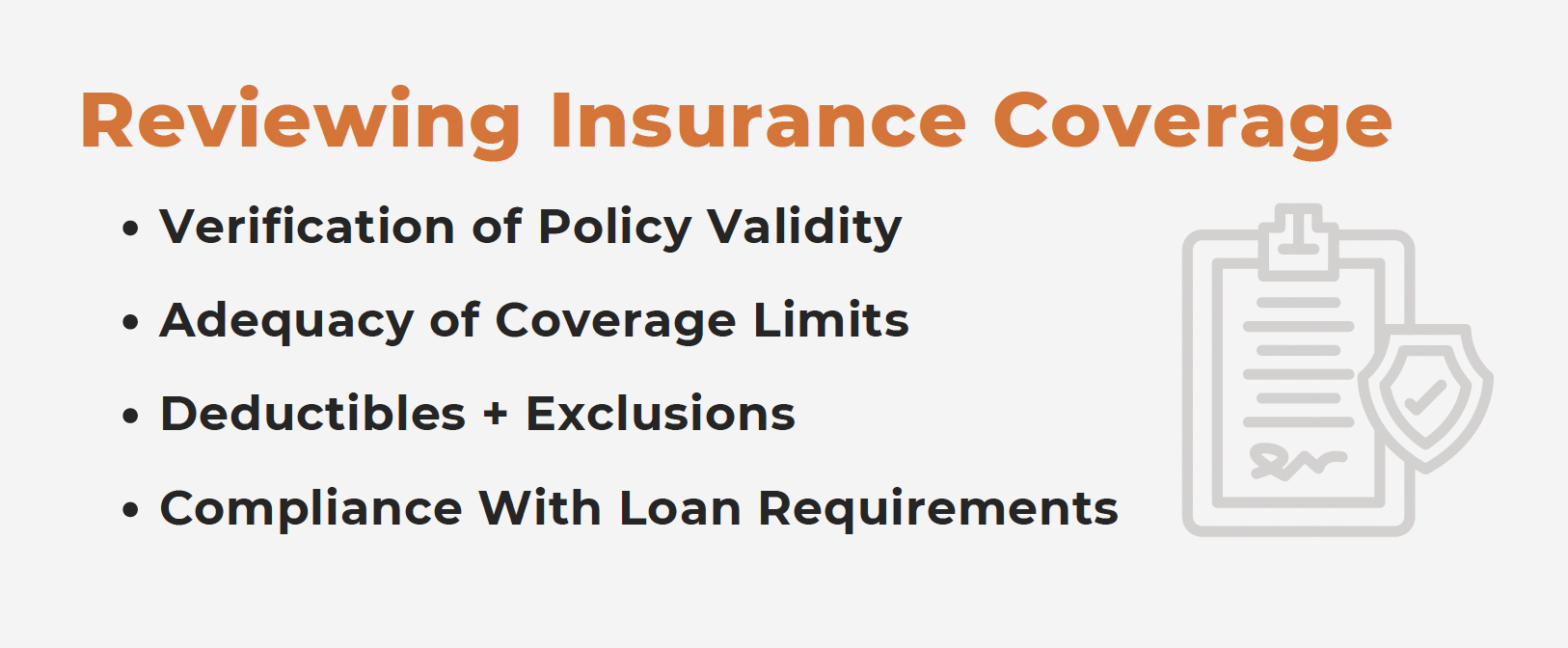 Reviewing Insurance Coverage

• Verification of Policy Validity
• Adequacy of Coverage Limits
• Deductibles + Exclusions
• Compliance With Loan Requirements